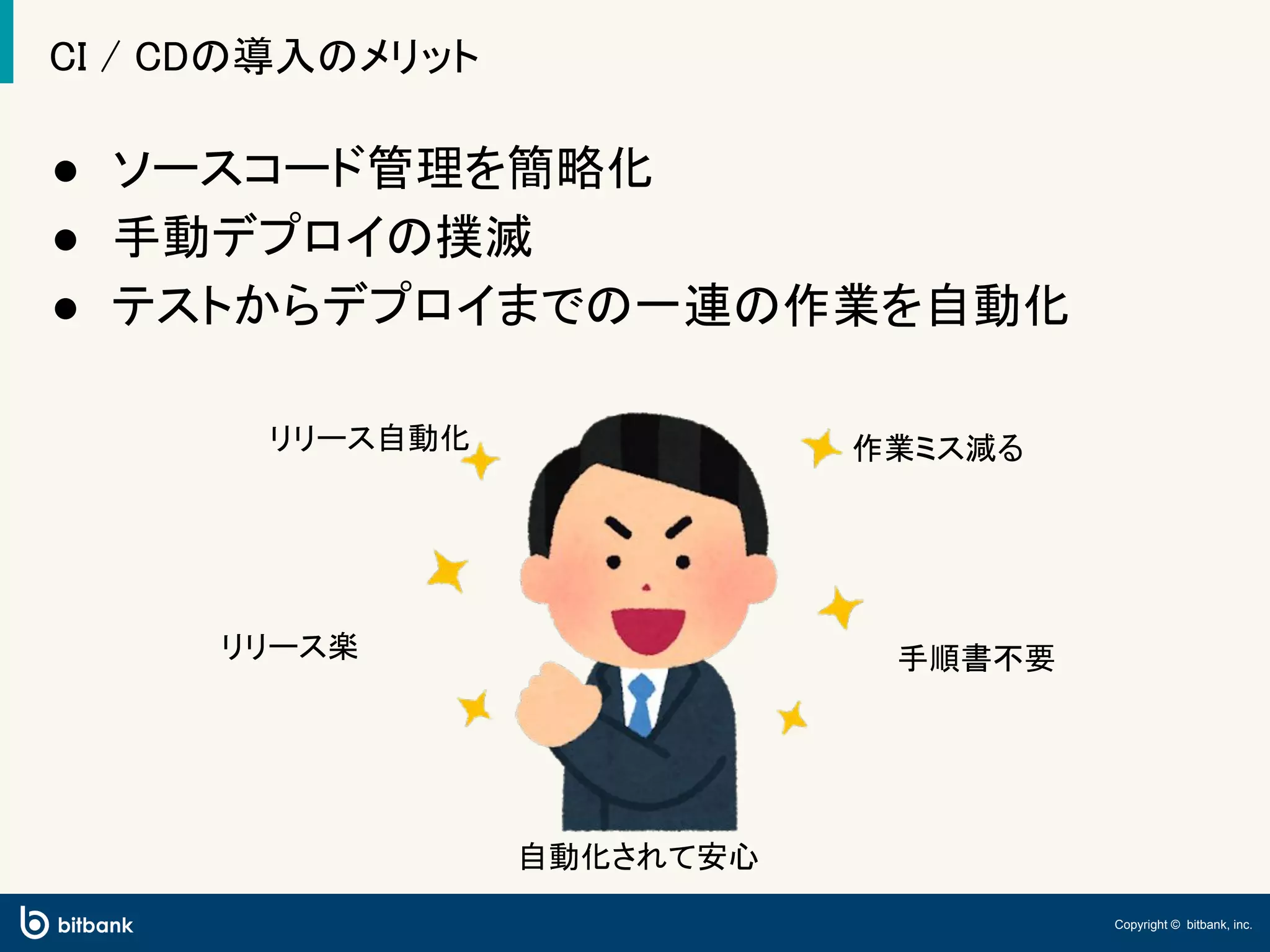 CI / CDの導入のメリット

● ソースコード管理を簡略化
● 手動デプロイの撲滅
● テストからデプロイまでの一連の作業を自動化

リリース自動化

作業ミス減る

リリース楽

手順書不要

自動化されて安心

bitbank

Copyright © bitbank, inc.